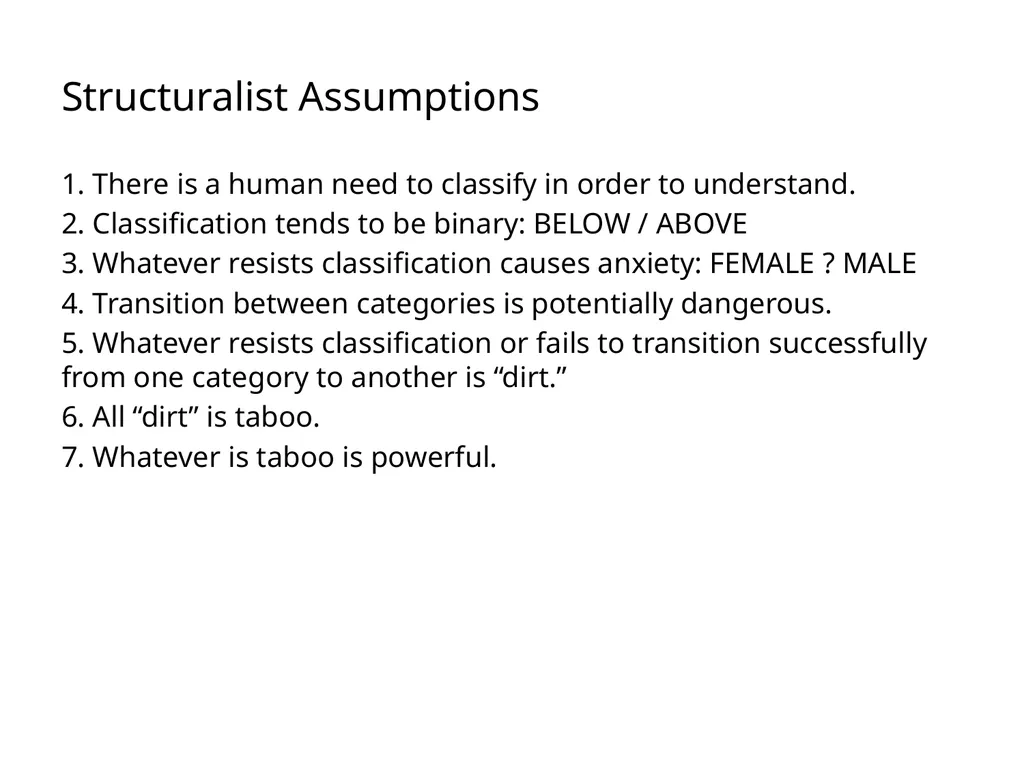 Structuralist Assumptions

1. There is a human need to classify in order to understand.
2. Classification tends to be binary: BELOW / ABOVE
3. Whatever resists classification causes anxiety: FEMALE ? MALE
4. Transition between categories is potentially dangerous.
5. Whatever resists classification or fails to transition successfully from one category to another is “dirt.”
6. All “dirt” is taboo.
7. Whatever is taboo is powerful.